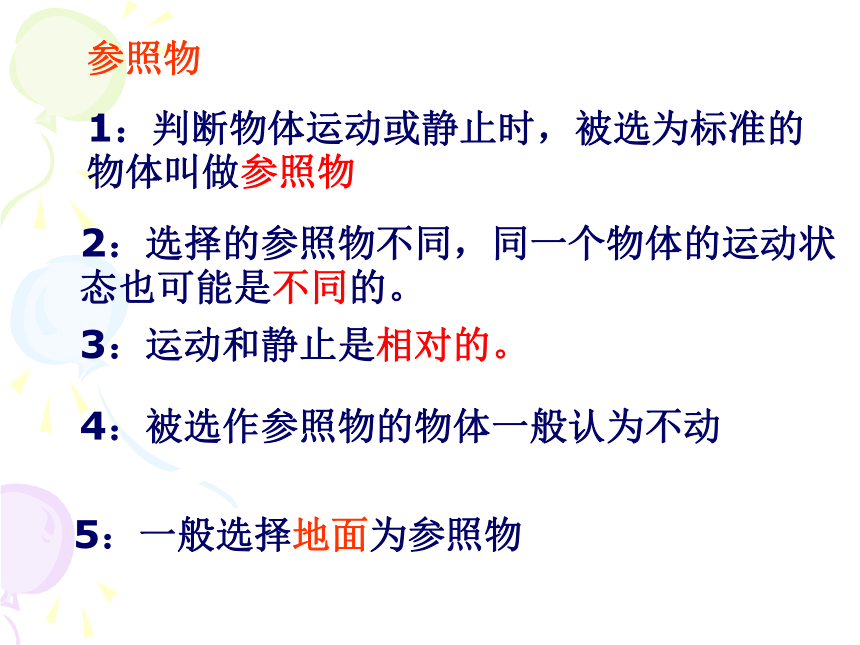 参照物

1：判断物体运动或静止时，被选为标准的物体叫做参照物

2：选择的参照物不同，同一个物体的运动状态也可能是不同的。

3：运动和静止是相对的。

4：被选作参照物的物体一般认为不动

5：一般选择地面为参照物